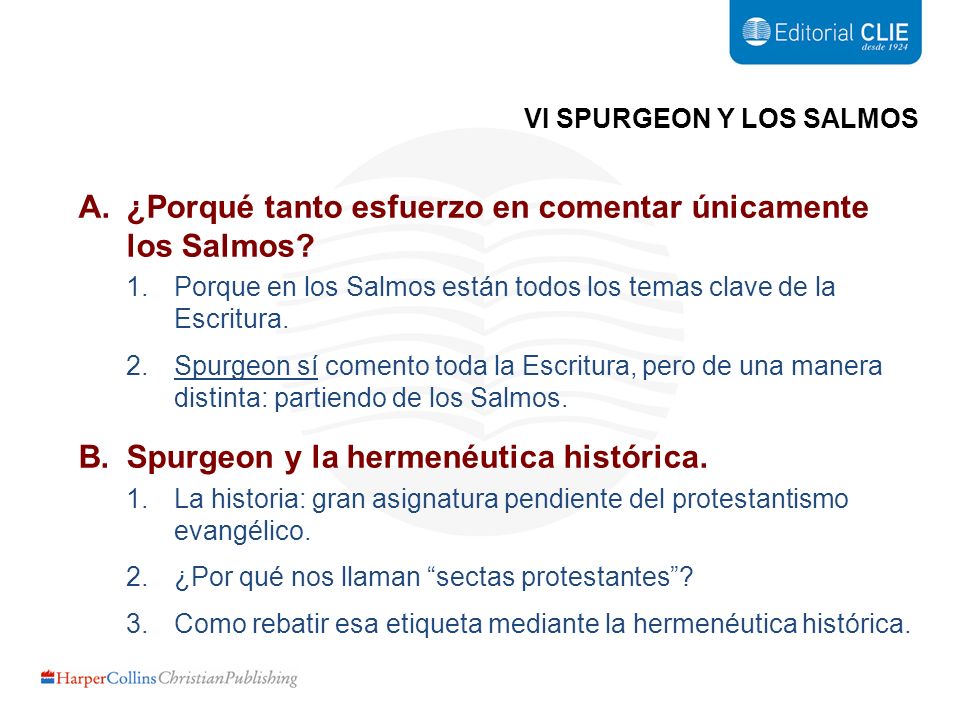 Editorial CLIE desde 1924

VI SPURGEON Y LOS SALMOS

A. ¿Porqué tanto esfuerzo en comentar únicamente los Salmos?

1. Porque en los Salmos están todos los temas clave de la Escritura.

2. Spurgeon sí comento toda la Escritura, pero de una manera distinta: partiendo de los Salmos.

B. Spurgeon y la hermenéutica histórica.

1. La historia: gran asignatura pendiente del protestantismo evangélico.

2. ¿Por qué nos llaman “sectas protestantes”?

3. Como rebatir esa etiqueta mediante la hermenéutica histórica.

HarperCollins Christian Publishing